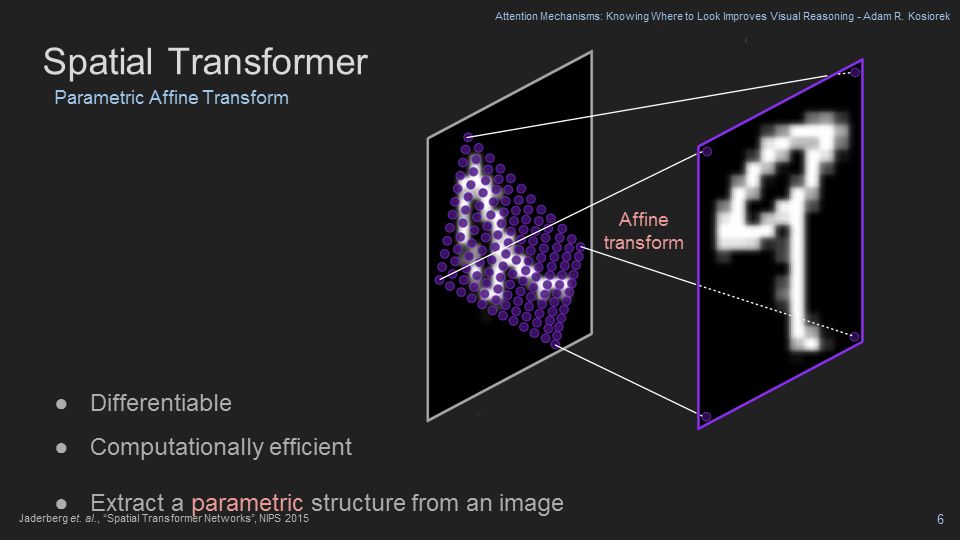 Attention Mechanisms: Knowing Where to Look Improves Visual Reasoning - Adam R. Kosiorek

Spatial Transformer

Parametric Affine Transform

Affine transform

● Differentiable

● Computationally efficient

● Extract a parametric structure from an image

Jaderberg et. al., "Spatial Transformer Networks", NIPS 2015

6